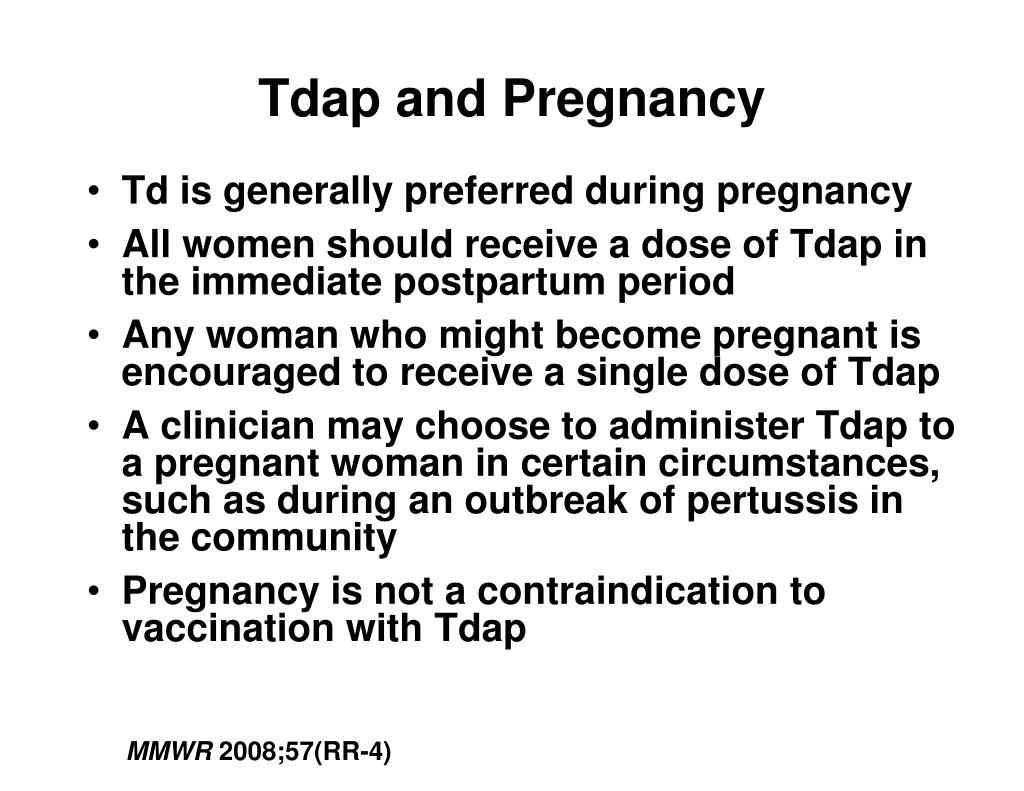 Tdap and Pregnancy

• Td is generally preferred during pregnancy
• All women should receive a dose of Tdap in the immediate postpartum period
• Any woman who might become pregnant is encouraged to receive a single dose of Tdap
• A clinician may choose to administer Tdap to a pregnant woman in certain circumstances, such as during an outbreak of pertussis in the community
• Pregnancy is not a contraindication to vaccination with Tdap

MMWR 2008;57(RR-4)